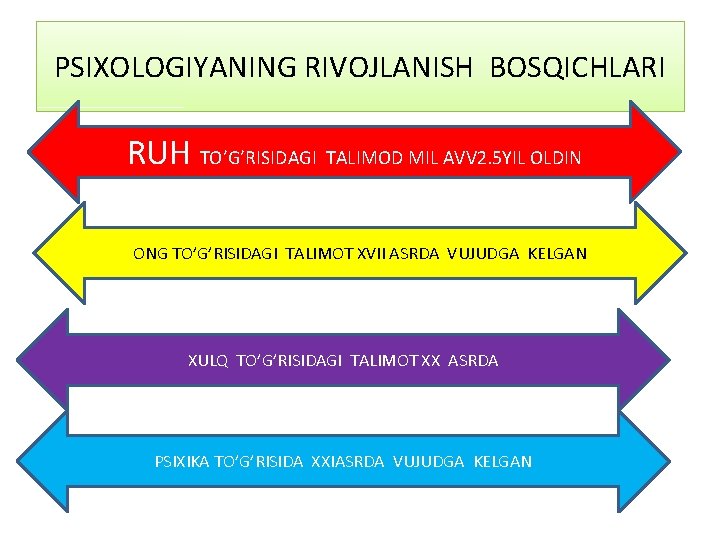 PSIXOLOGIYANING RIVOJLANISH BOSQICHLARI

RUH TO'G'RISIDAGI TALIMOD MIL AVV2.5YIL OLDIN

ONG TO'G'RISIDAGI TALIMOT XVII ASRDA VUJUDGA KELGAN

XULQ TO'G'RISIDAGI TALIMOT XX ASRDA

PSIXIKA TO'G'RISIDA XXIASRDA VUJUDGA KELGAN